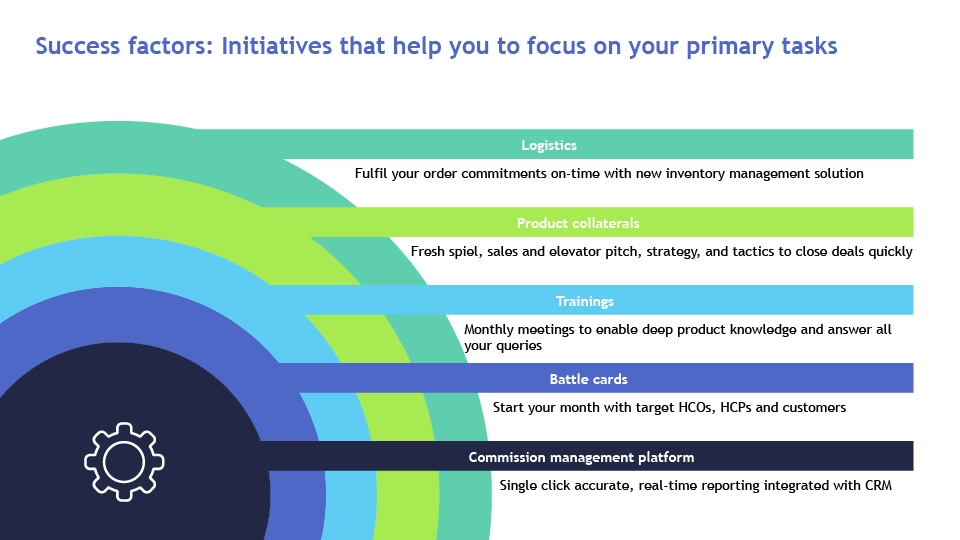 Success factors: Initiatives that help you to focus on your primary tasks

Logistics

Fulfil your order commitments on-time with new inventory management solution

Product collaterals

Fresh spiel, sales and elevator pitch, strategy, and tactics to close deals quickly

Trainings

Monthly meetings to enable deep product knowledge and answer all your queries

Battle cards

Start your month with target HCOs, HCPs and customers

Commission management platform

Single click accurate, real-time reporting integrated with CRM